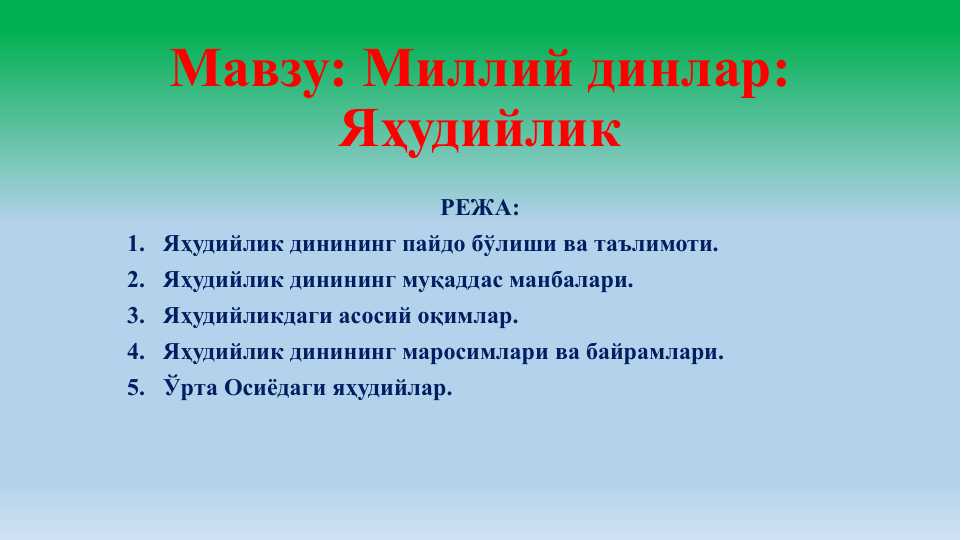 Мавзу: Миллий динлар: Яҳудийлик

РЕЖА:

1. Яҳудийлик динининг пайдо бўлиши ва таълимоти.
2. Яҳудийлик динининг муқаддас манбалари.
3. Яҳудийликдаги асосий оқимлар.
4. Яҳудийлик динининг маросимлари ва байрамлари.
5. Ўрта Осиёдаги яҳудийлар.